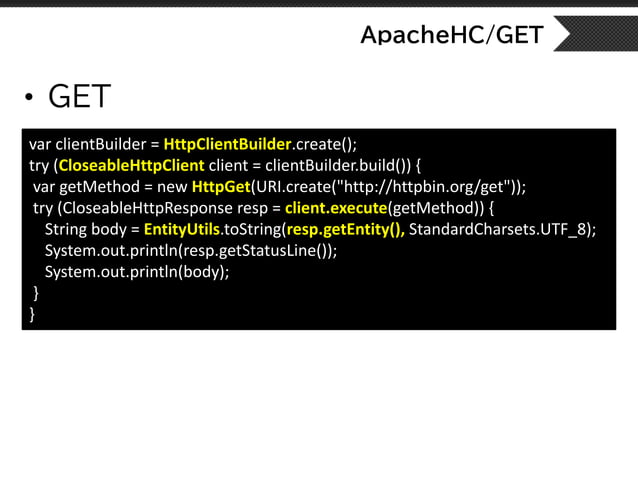 ApacheHC/GET

• GET

var clientBuilder = HttpClientBuilder.create();
try (CloseableHttpClient client = clientBuilder.build()) {
 var getMethod = new HttpGet(URI.create("http://httpbin.org/get"));
 try (CloseableHttpResponse resp = client.execute(getMethod)) {
  String body = EntityUtils.toString(resp.getEntity(), StandardCharsets.UTF_8);
  System.out.println(resp.getStatusLine());
  System.out.println(body);
 }
}